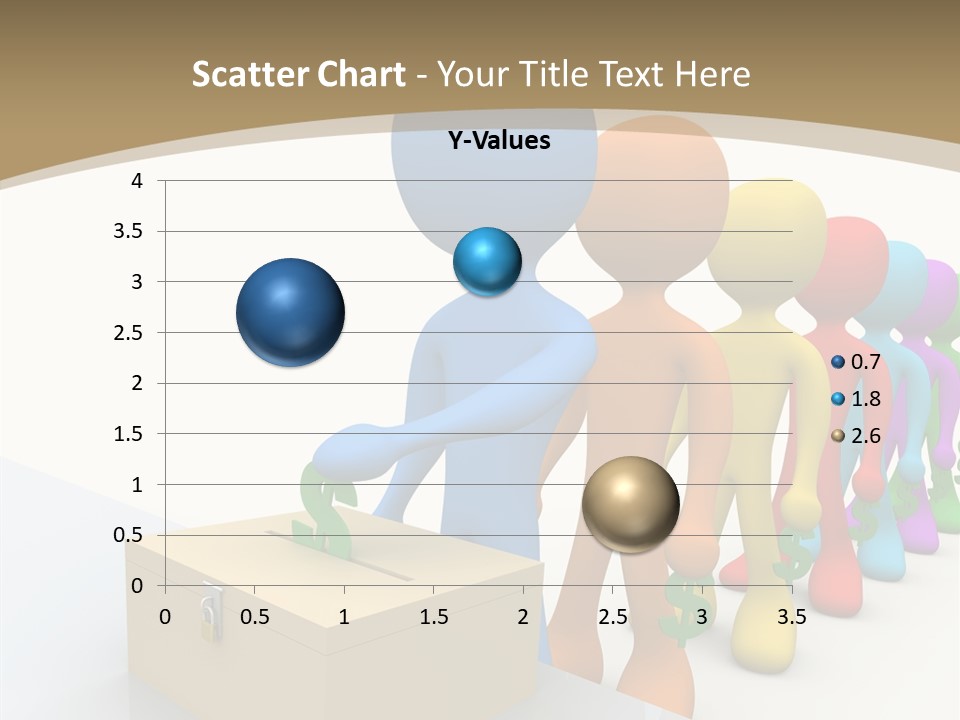 Scatter Chart - Your Title Text Here

Y-Values

4
3.5
3
2.5
2
1.5
1
0.5
0

0 0.5 1 1.5 2 2.5 3 3.5

0.7
1.8
2.6